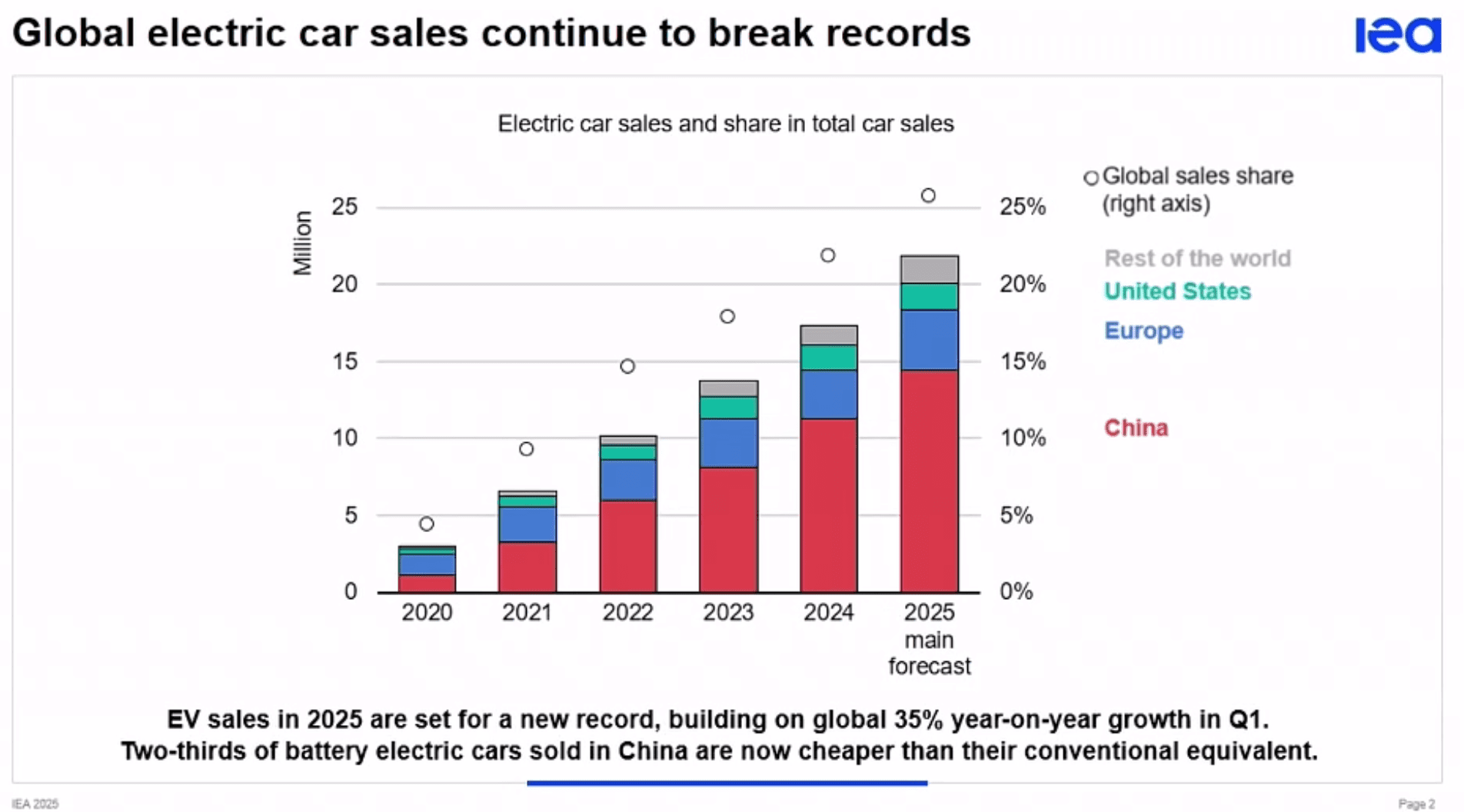 Global electric car sales continue to break records

iea

Electric car sales and share in total car sales

Million

25
20
15
10
5
0

25%
20%
15%
10%
5%
0%

2020
2021
2022
2023
2024
2025 main forecast

Global sales share (right axis)

Rest of the world

United States

Europe

China

EV sales in 2025 are set for a new record, building on global 35% year-on-year growth in Q1.
Two-thirds of battery electric cars sold in China are now cheaper than their conventional equivalent.

IEA 2025

Page 2